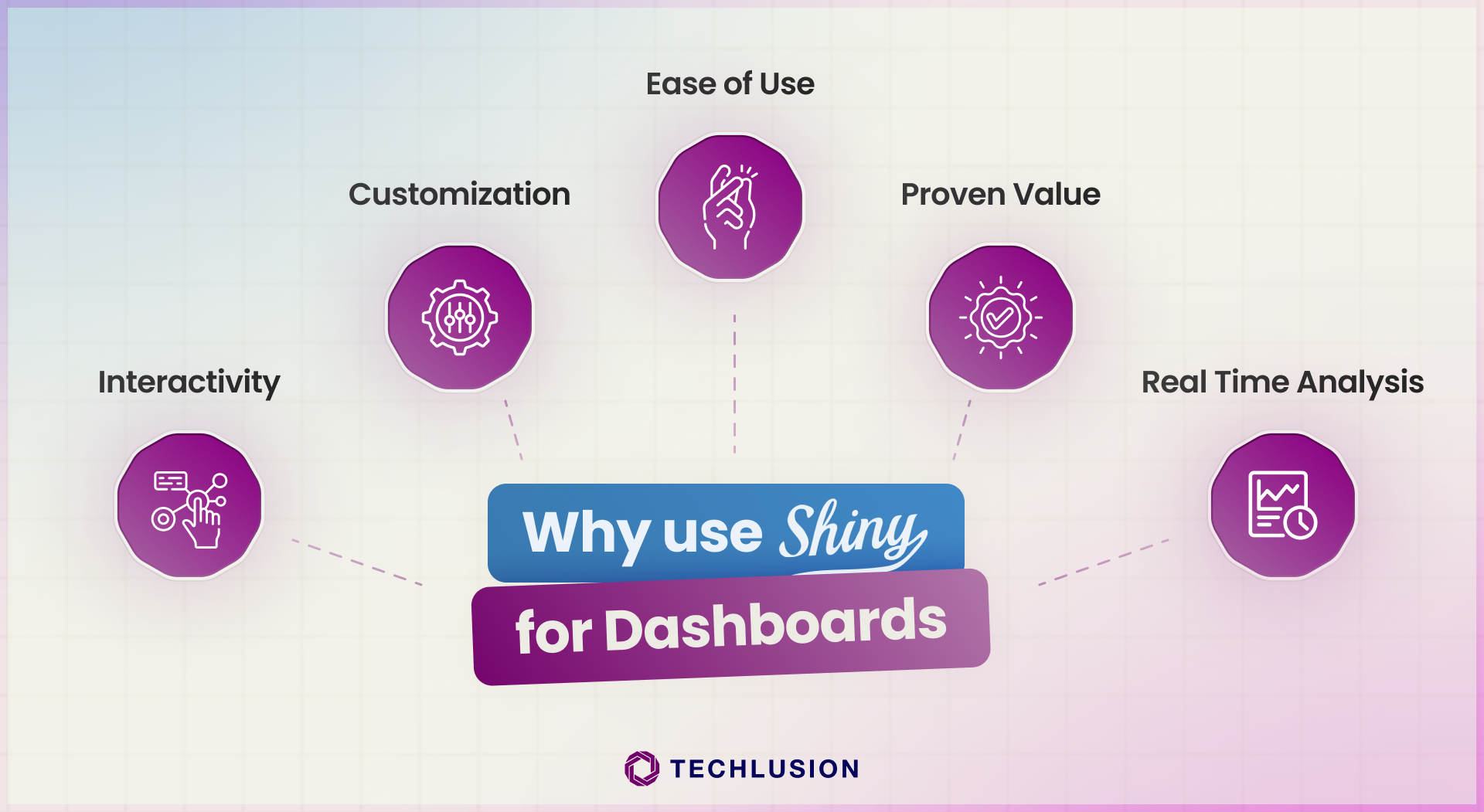 Ease of Use

Customization

Proven Value

Interactivity

Real Time Analysis

Why use Shiny

for Dashboards

TECHLUSION